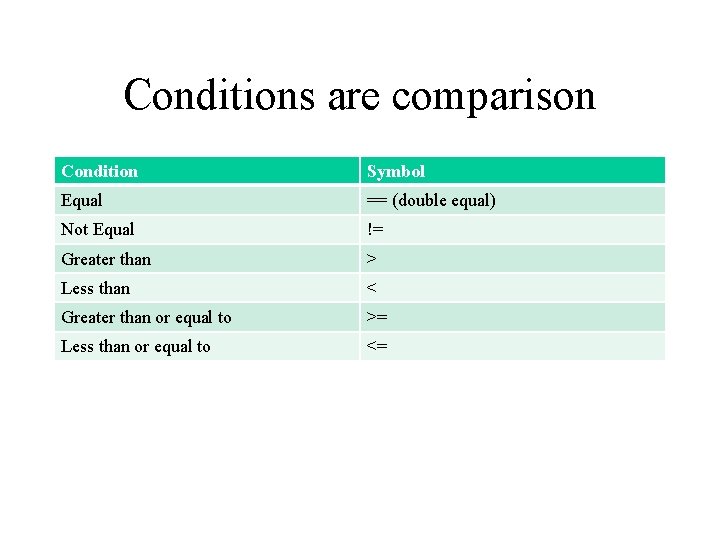 Conditions are comparison

| Condition | Symbol |
|---|---|
| Equal | == (double equal) |
| Not Equal | != |
| Greater than | > |
| Less than | < |
| Greater than or equal to | >= |
| Less than or equal to | <= |